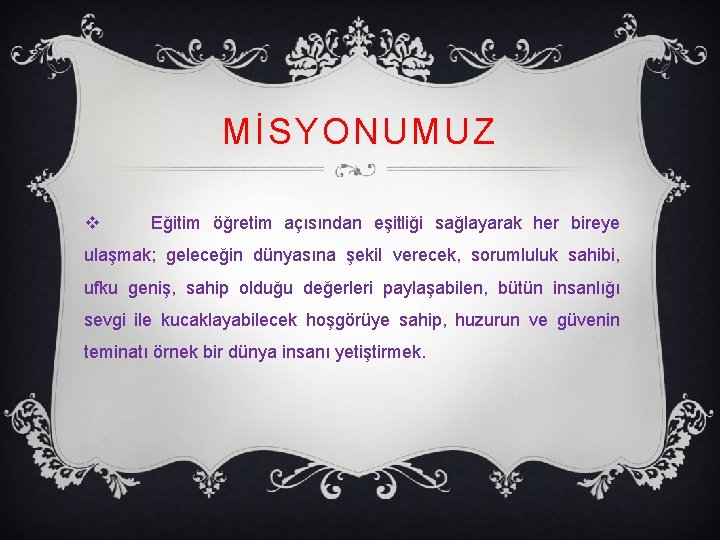 MİSYONUMUZ

❖ Eğitim öğretim açısından eşitliği sağlayarak her bireye ulaşmak; geleceğin dünyasına şekil verecek, sorumluluk sahibi, ufku geniş, sahip olduğu değerleri paylaşabilen, bütün insanlığı sevgi ile kucaklayabilecek hoşgörüye sahip, huzurun ve güvenin teminatı örnek bir dünya insanı yetiştirmek.